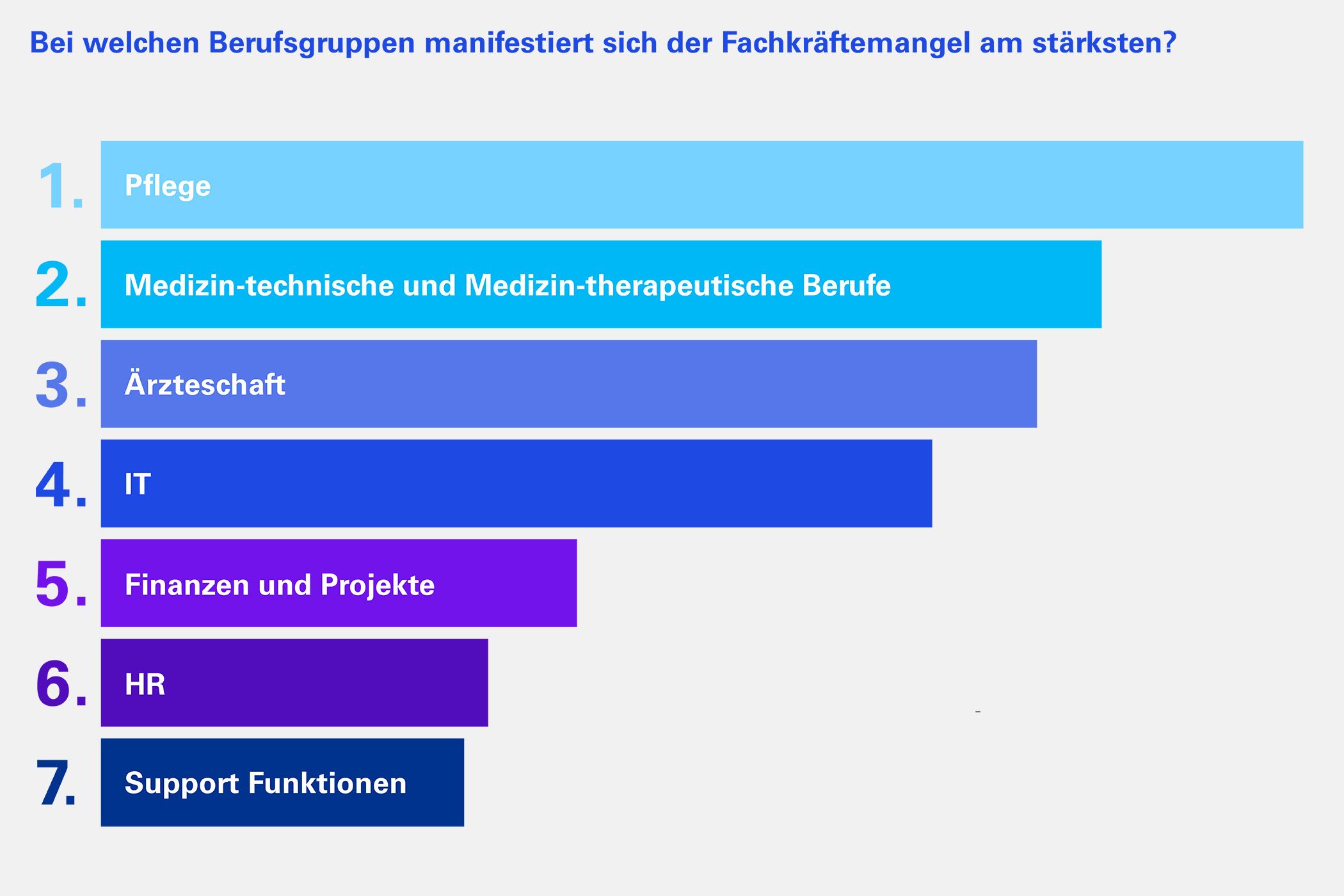 Bei welchen Berufsgruppen manifestiert sich der Fachkräftemangel am stärksten?

1. Pflege

2. Medizin-technische und Medizin-therapeutische Berufe

3. Ärzteschaft

4. IT

5. Finanzen und Projekte

6. HR

7. Support Funktionen